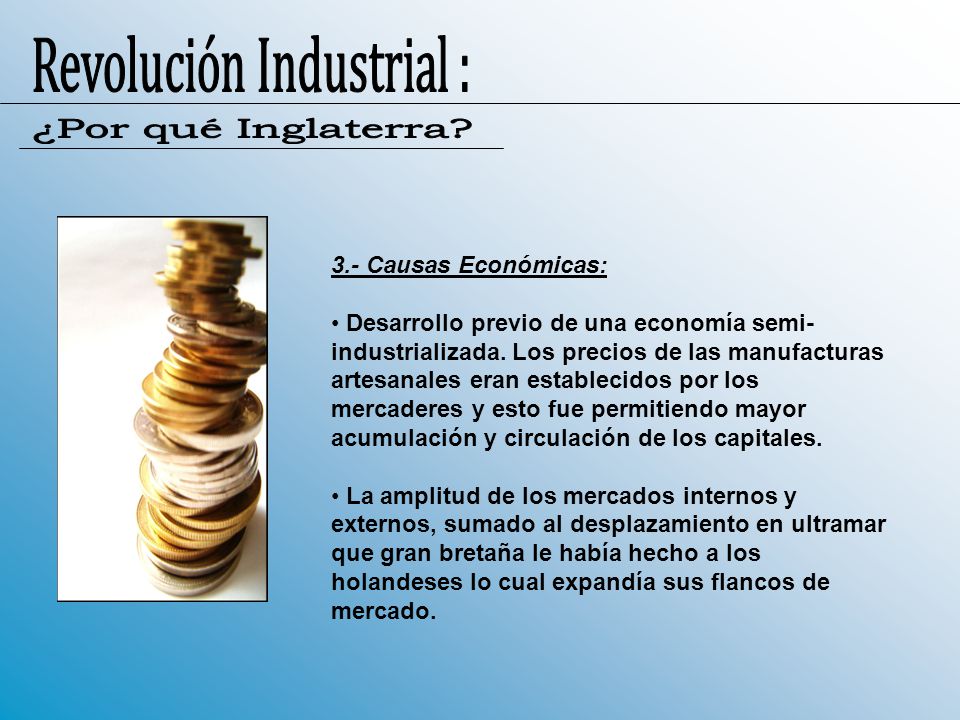 Revolución Industrial :

¿Por qué Inglaterra?

3.- Causas Económicas:

• Desarrollo previo de una economía semi-industrializada. Los precios de las manufacturas artesanales eran establecidos por los mercaderes y esto fue permitiendo mayor acumulación y circulación de los capitales.

• La amplitud de los mercados internos y externos, sumado al desplazamiento en ultramar que gran bretaña le había hecho a los holandeses lo cual expandía sus flancos de mercado.